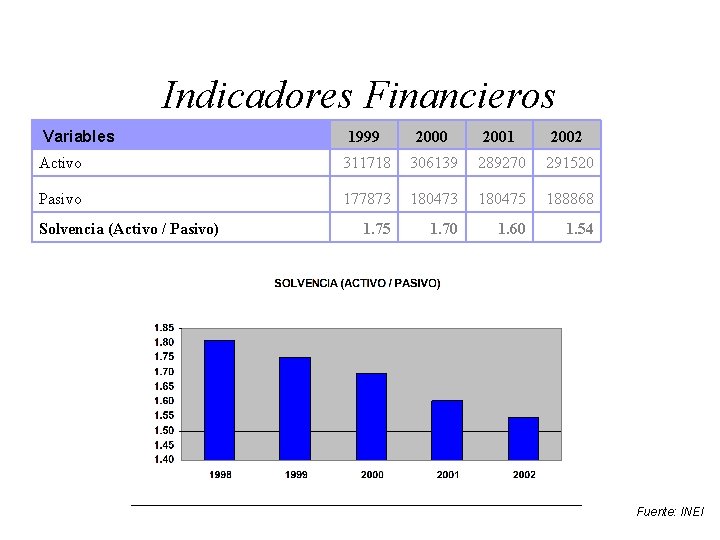 Indicadores Financieros

| Variables | 1999 | 2000 | 2001 | 2002 |
|---|---|---|---|---|
| Activo | 311718 | 306139 | 289270 | 291520 |
| Pasivo | 177873 | 180473 | 180475 | 188868 |
| Solvencia (Activo / Pasivo) | 1.75 | 1.70 | 1.60 | 1.54 |

SOLVENCIA (ACTIVO / PASIVO)

1.85
1.80
1.75
1.70
1.65
1.60
1.55
1.50
1.45
1.40

1998 1999 2000 2001 2002

Fuente: INEI